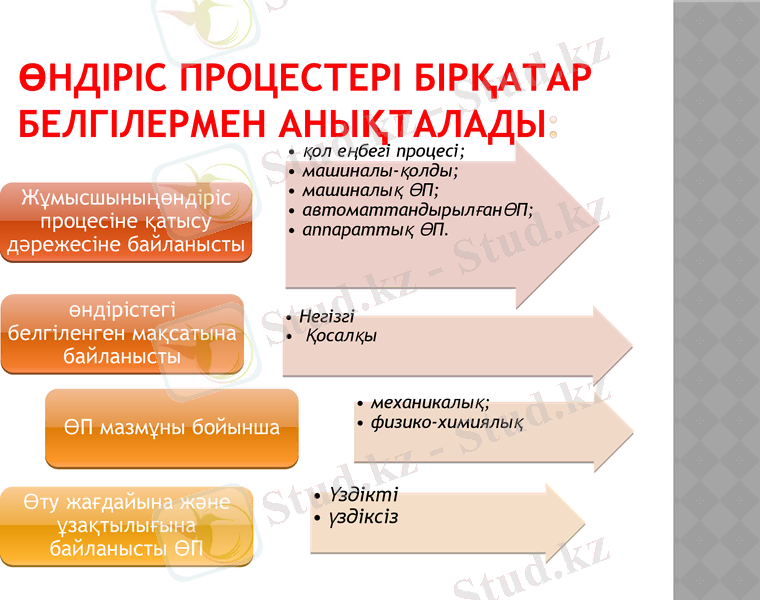 ӨНДІРІС ПРОЦЕСТЕРІ БІРҚАТАР БЕЛГІЛЕРМЕН АНЫҚТАЛАДЫ:

Жұмысшыныңөндіріс процесіне қатысу дәрежесіне байланысты

• қол еңбегі процесі;
• машиналы-қолды;
• машиналық ӨП;
• автоматтандырылғанӨП;
• аппараттық ӨП.

өндірістегі белгіленген мақсатына байланысты

• Негізгі
• Қосалқы

ӨП мазмұны бойынша

• механикалық;
• физико-химиялық

Өту жағдайына және ұзақтылығына байланысты ӨП

• Үздікті
• үздіксіз

Stud.kz - Stud.kz